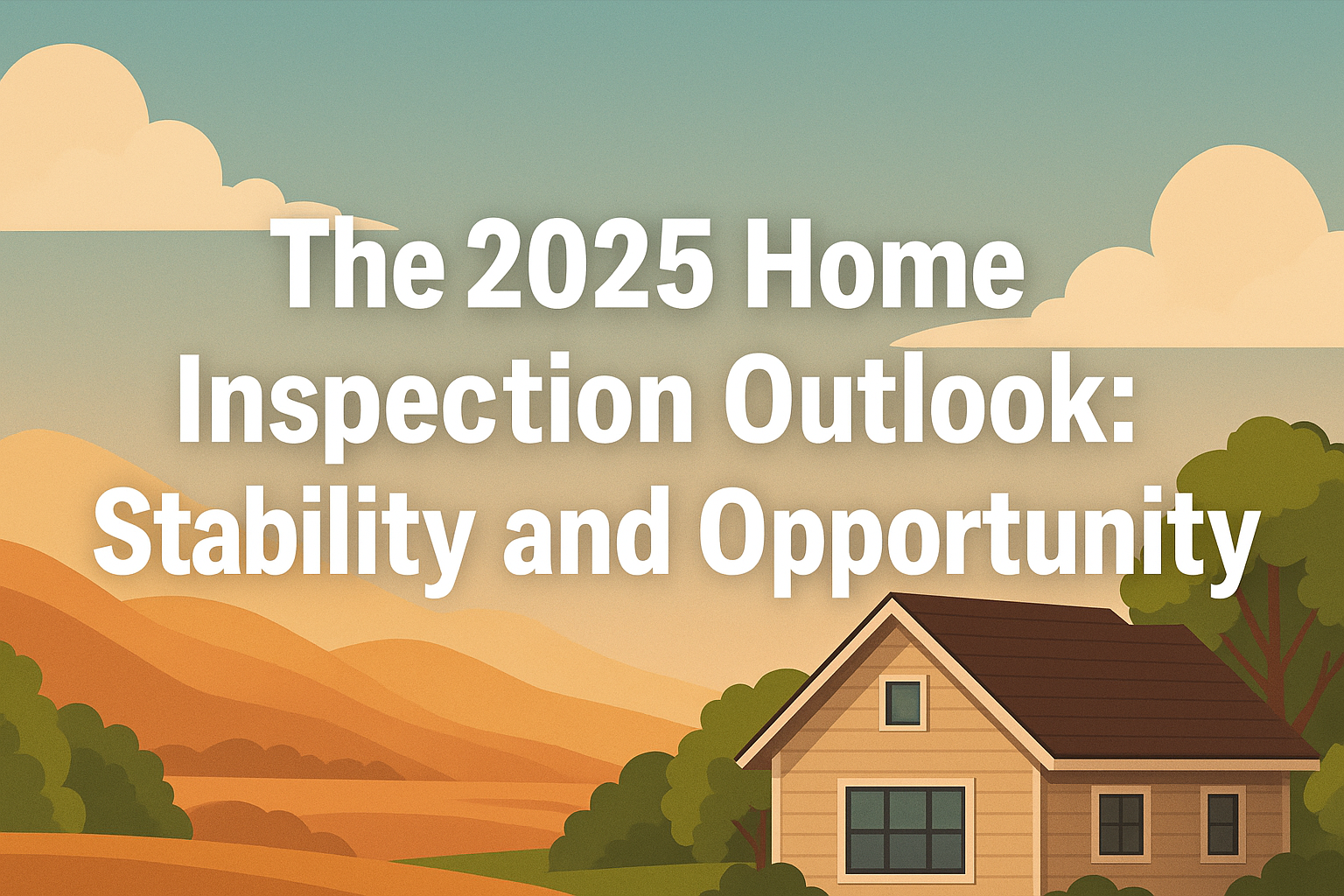 The 2025 Home Inspection Outlook: Stability and Opportunity